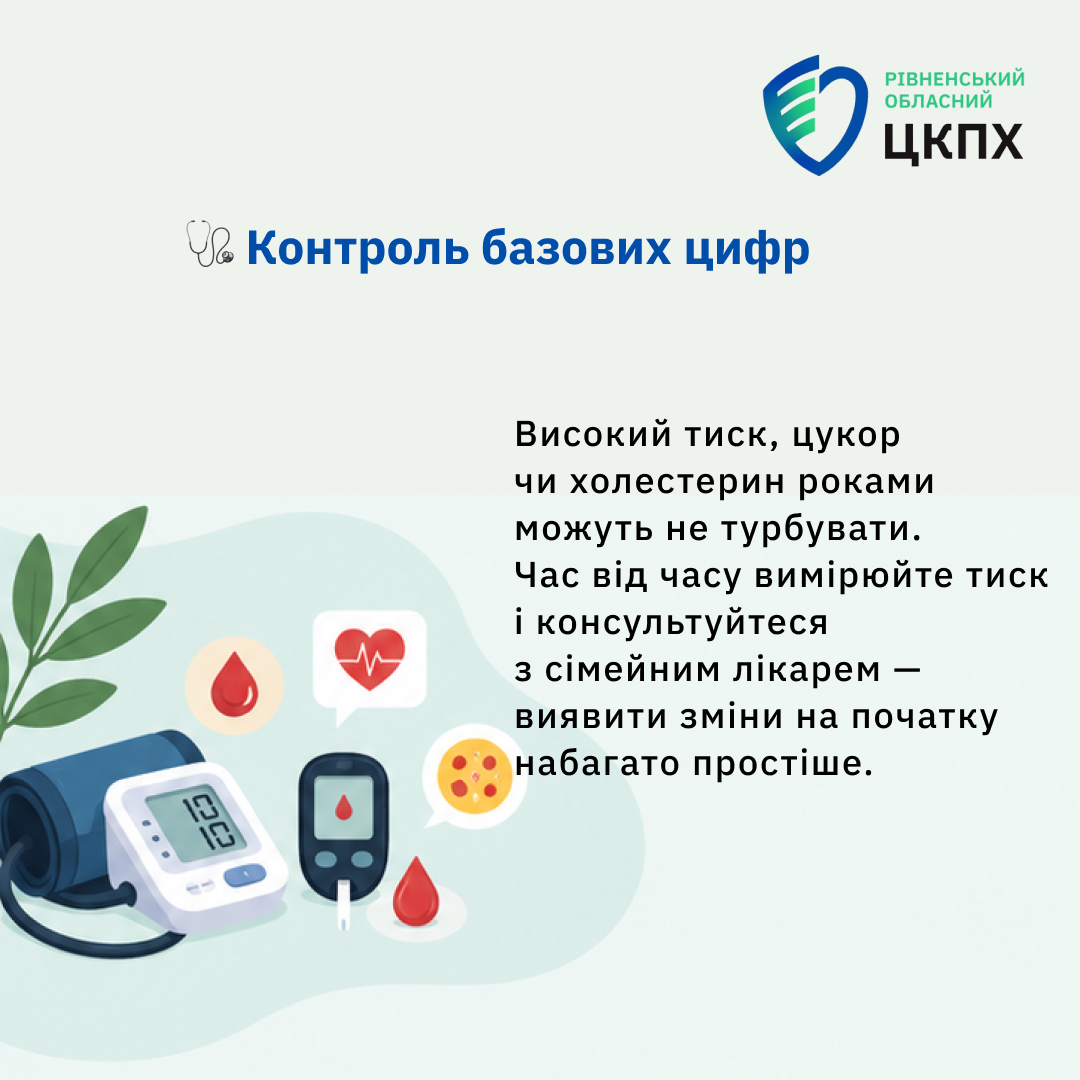 РІВНЕНСЬКИЙ
ОБЛАСНИЙ
ЦКПХ

Контроль базових цифр

Високий тиск, цукор чи холестерин роками можуть не турбувати. Час від часу вимірюйте тиск і консультуйтеся з сімейним лікарем — виявити зміни на початку набагато простіше.